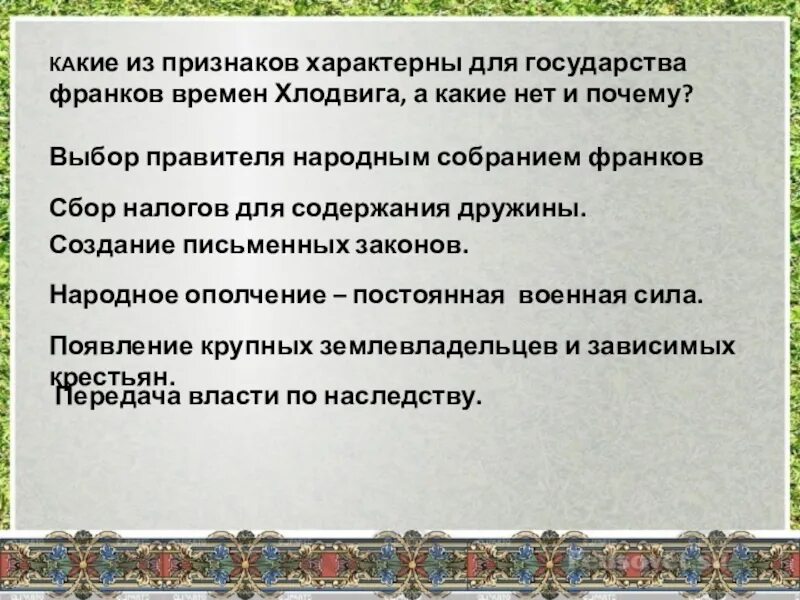 КАкие из признаков характерны для государства франков времен Хлодвига, а какие нет и почему?

Выбор правителя народным собранием франков

Сбор налогов для содержания дружины.

Создание письменных законов.

Народное ополчение – постоянная военная сила.

Появление крупных землевладельцев и зависимых крестьян.

Передача власти по наследству.